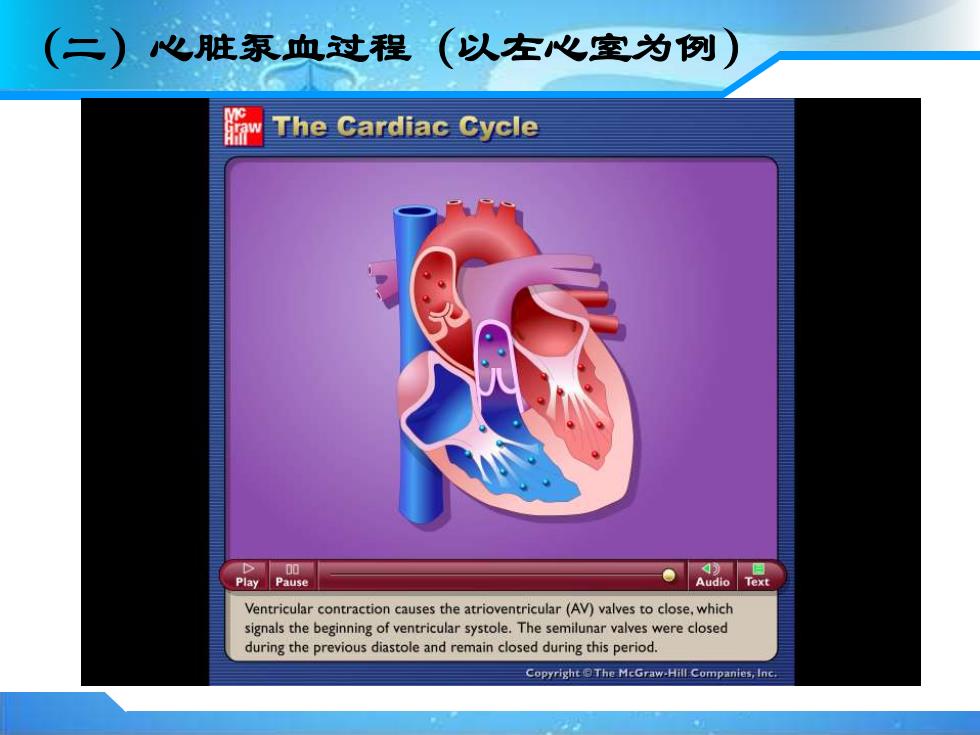 （二）心脏泵血过程（以左心室为例）

Mc Graw Hill

The Cardiac Cycle

Play Pause Audio Text

Ventricular contraction causes the atrioventricular (AV) valves to close, which signals the beginning of ventricular systole. The semilunar valves were closed during the previous diastole and remain closed during this period.

Copyright © The McGraw-Hill Companies, Inc.